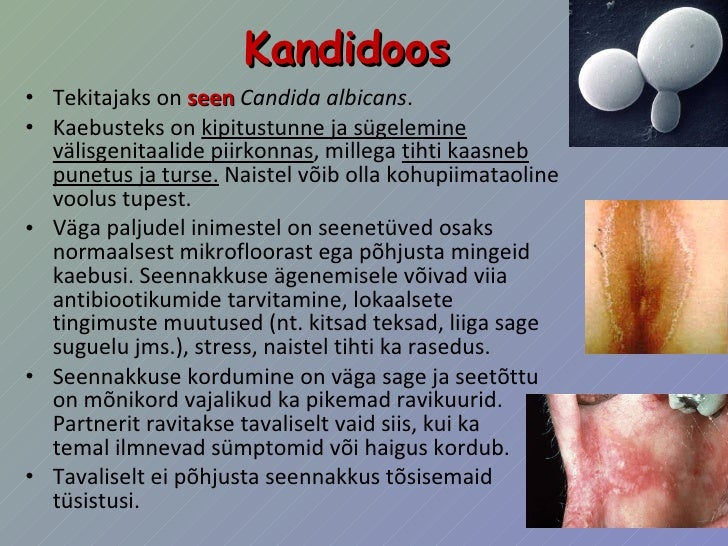 Kandidoos

• Tekitajaks on seen Candida albicans.
• Kaebusteks on kipitustunne ja sügelemine välisgenitaalide piirkonnas, millega tihti kaasneb punetus ja turse. Naistel võib olla kohupiimataoline voolus tupest.
• Väga paljudel inimestel on seenetüved osaks normaalsest mikrofloorast ega põhjusta mingeid kaebusi. Seennakkuse ägenemisele võivad viia antibiootikumide tarvitamine, lokaalsete tingimuste muutused (nt. kitsad teksad, liiga sage suguelu jms.), stress, naistel tihti ka rasedus.
• Seennakkuse kordumine on väga sage ja seetõttu on mõnikord vajalikud ka pikemad ravikuurid. Partnerit ravitakse tavaliselt vaid siis, kui ka temal ilmnevad sümptomid või haigus kordub.
• Tavaliselt ei põhjusta seennakkus tõsisemaid tüsistusi.